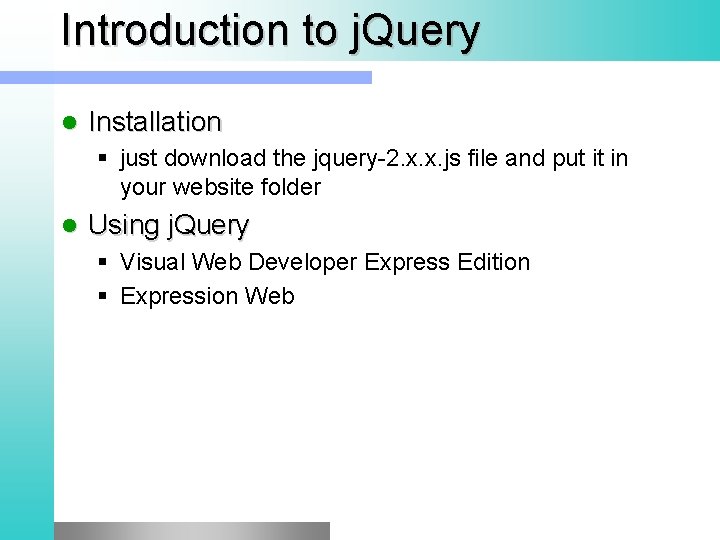 Introduction to jQuery

- Installation
  - just download the jquery-2.x.x.js file and put it in your website folder
- Using jQuery
  - Visual Web Developer Express Edition
  - Expression Web